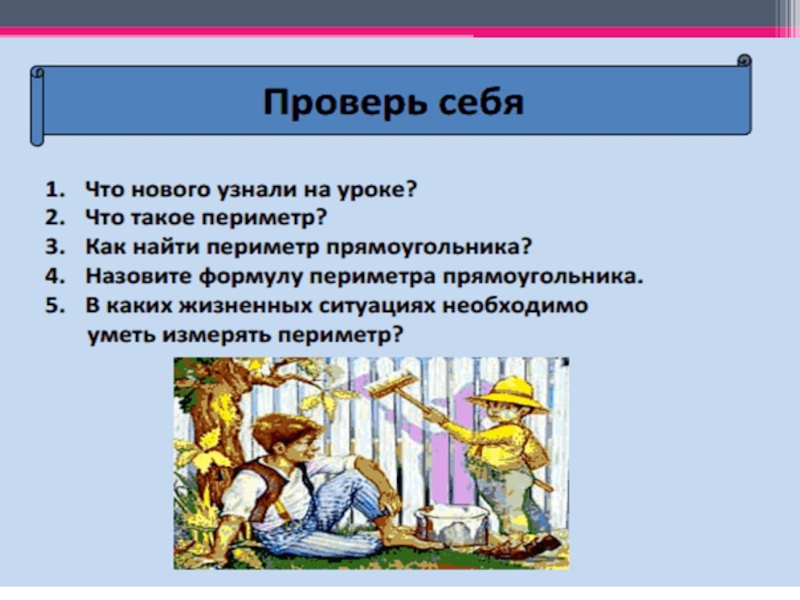 Проверь себя

1. Что нового узнали на уроке?
2. Что такое периметр?
3. Как найти периметр прямоугольника?
4. Назовите формулу периметра прямоугольника.
5. В каких жизненных ситуациях необходимо уметь измерять периметр?